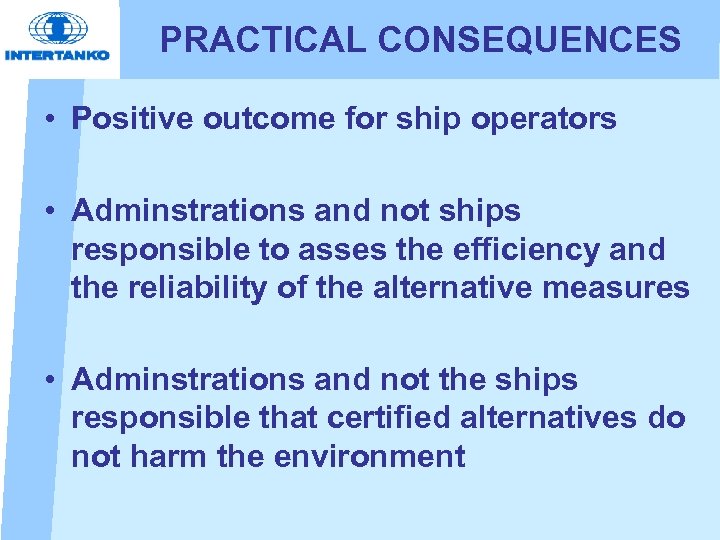 INTERTANKO

PRACTICAL CONSEQUENCES

• Positive outcome for ship operators

• Adminstrations and not ships responsible to asses the efficiency and the reliability of the alternative measures

• Adminstrations and not the ships responsible that certified alternatives do not harm the environment